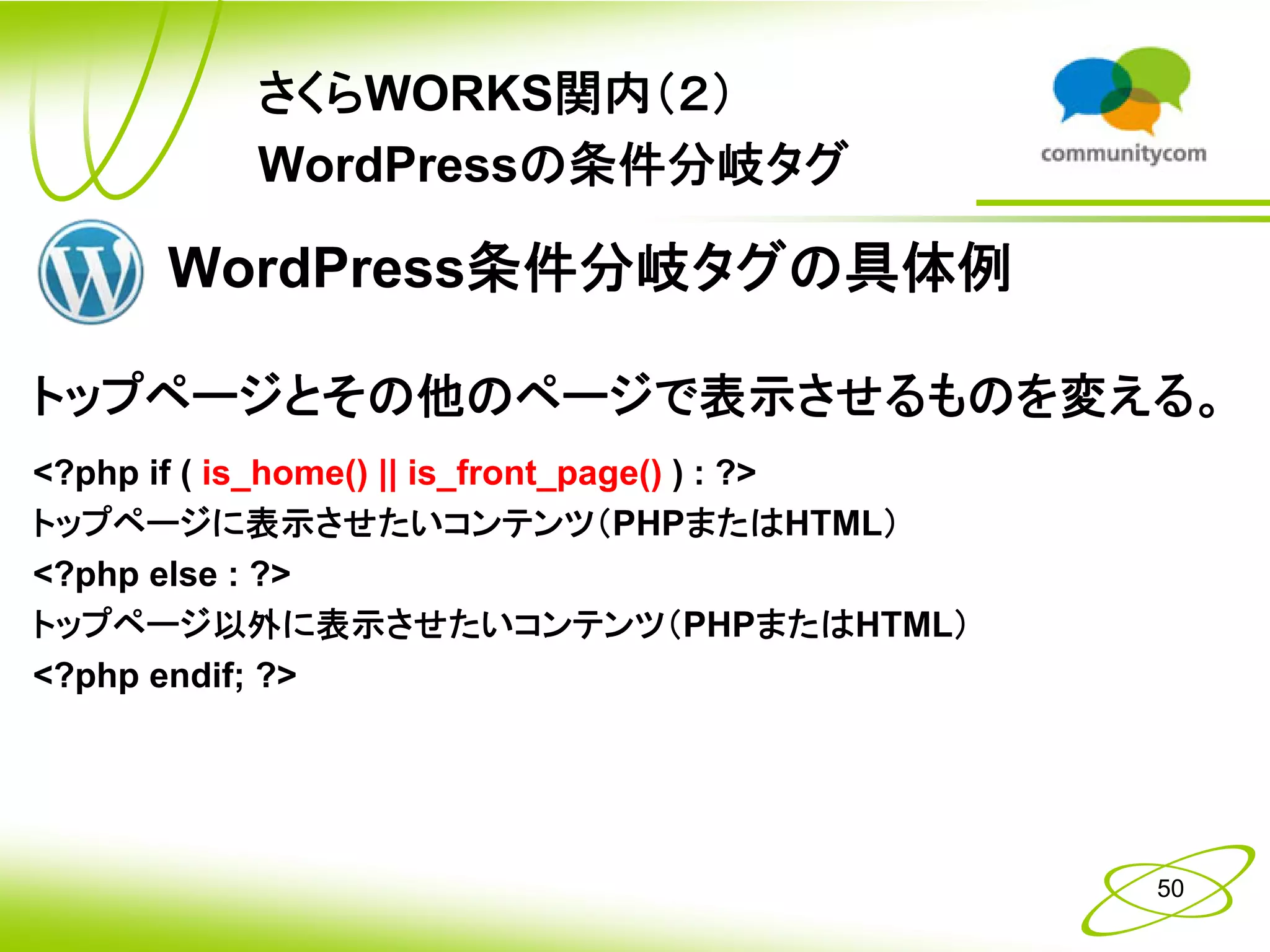 さくらWORKS関内（2）
WordPressの条件分岐タグ

communitycom

WordPress条件分岐タグの具体例

トップページとその他のページで表示させるものを変える。

<?php if ( is_home() || is_front_page() ) : ?>
トップページに表示させたいコンテンツ（PHPまたはHTML）
<?php else : ?>
トップページ以外に表示させたいコンテンツ（PHPまたはHTML）
<?php endif; ?>

50